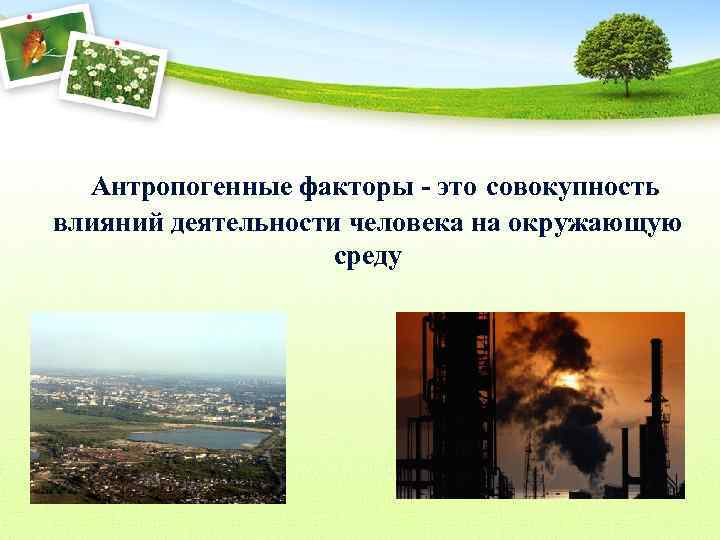 Антропогенные факторы - это совокупность влияний деятельности человека на окружающую среду